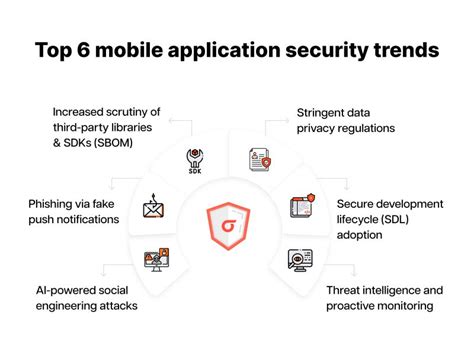 Top 6 mobile application security trends

Increased scrutiny of third-party libraries & SDKs (SBOM)

SDK

Stringent data privacy regulations

Phishing via fake push notifications

Secure development lifecycle (SDL) adoption

AI-powered social engineering attacks

Threat intelligence and proactive monitoring